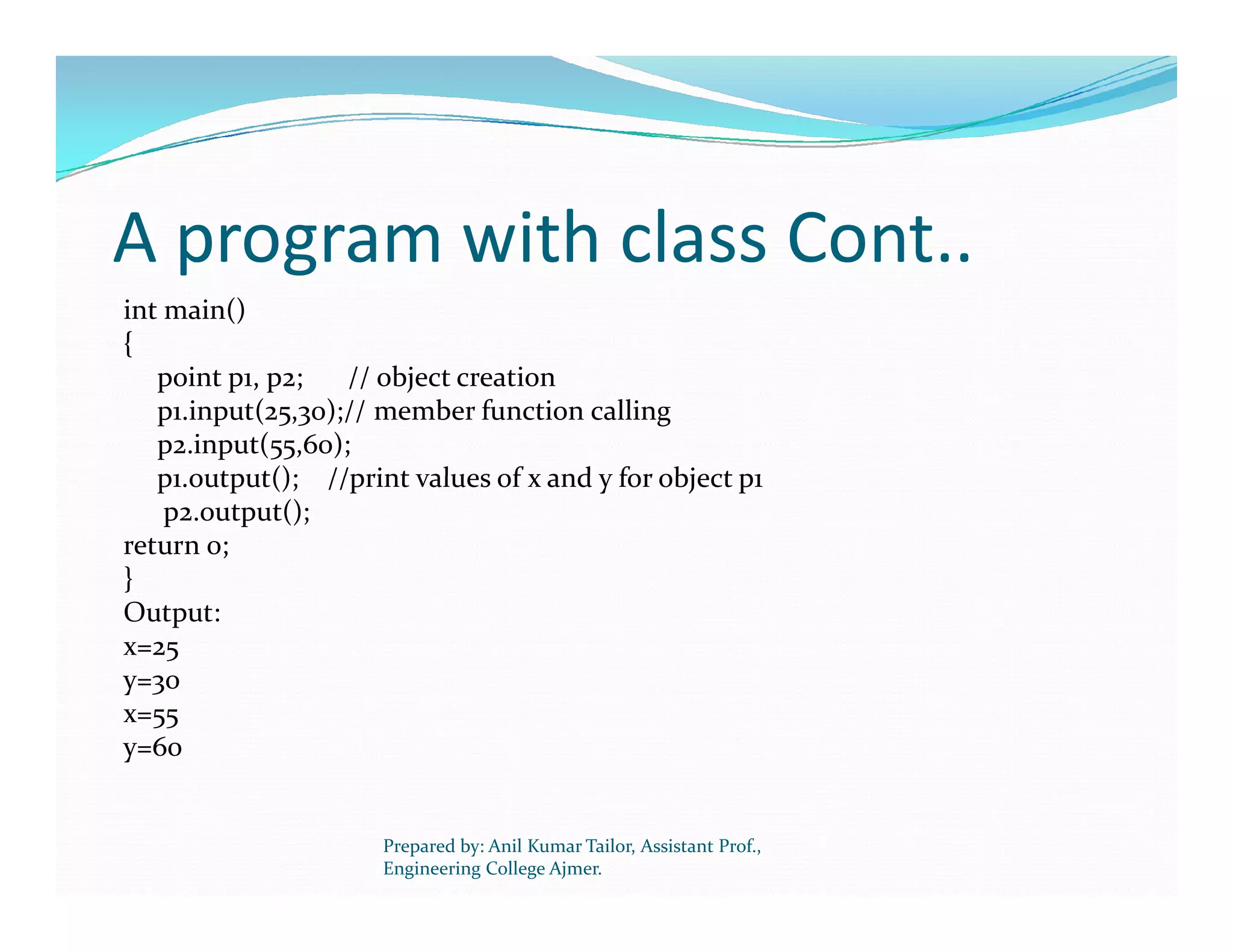 A program with class Cont..

int main()
{
point p1, p2; // object creation
p1.input(25,30);// member function calling
p2.input(55,60);
p1.output(); //print values of x and y for object p1
p2.output();
return 0;
}
Output:
x=25
y=30
x=55
y=60

Prepared by: Anil Kumar Tailor, Assistant Prof., Engineering College Ajmer.